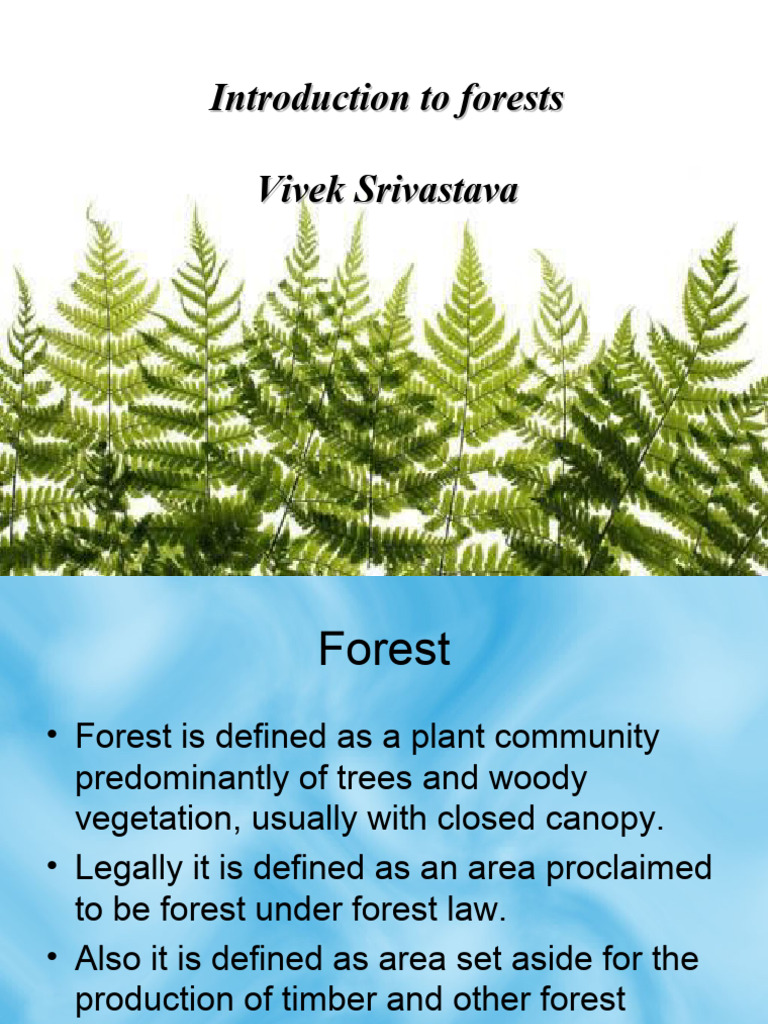 Introduction to forests

Vivek Srivastava

Forest

• Forest is defined as a plant community predominantly of trees and woody vegetation, usually with closed canopy.
• Legally it is defined as an area proclaimed to be forest under forest law.
• Also it is defined as area set aside for the production of timber and other forest